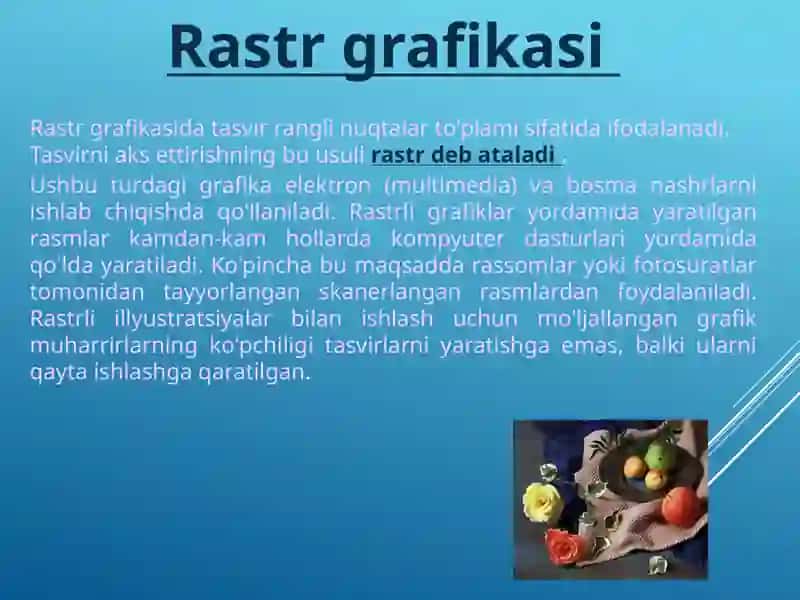 Rastr grafikasi

Rastr grafikasida tasvir rangli nuqtalar to'plami sifatida ifodalanadi. Tasvirni aks ettirishning bu usuli rastr deb ataladi .

Ushbu turdagi grafika elektron (multimedia) va bosma nashrlarni ishlab chiqishda qo'llaniladi. Rastrli grafiklar yordamida yaratilgan rasmlar kamdan-kam hollarda kompyuter dasturlari yordamida qo'lda yaratiladi. Ko'pincha bu maqsadda rassomlar yoki fotosuratlar tomonidan tayyorlangan skanerlangan rasmlardan foydalaniladi. Rastrli illyustratsiyalar bilan ishlash uchun mo'ljallangan grafik muharrirlarning ko'pchiligi tasvirlarni yaratishga emas, balki ularni qayta ishlashga qaratilgan.